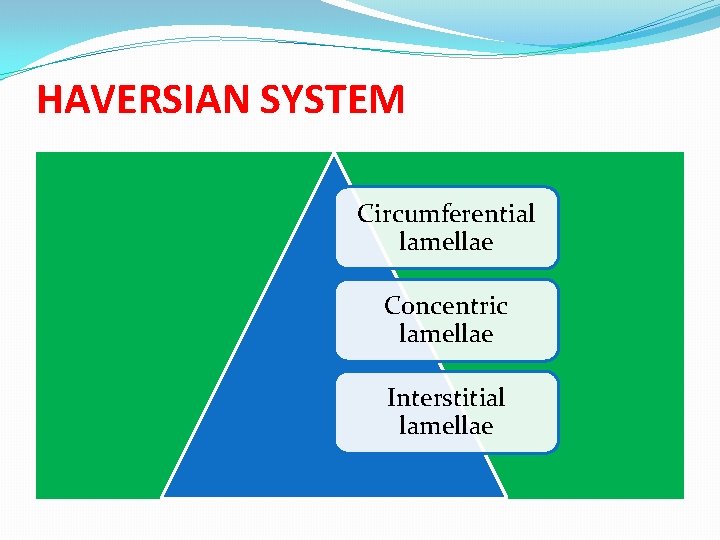 HAVERSIAN SYSTEM

Circumferential lamellae

Concentric lamellae

Interstitial lamellae